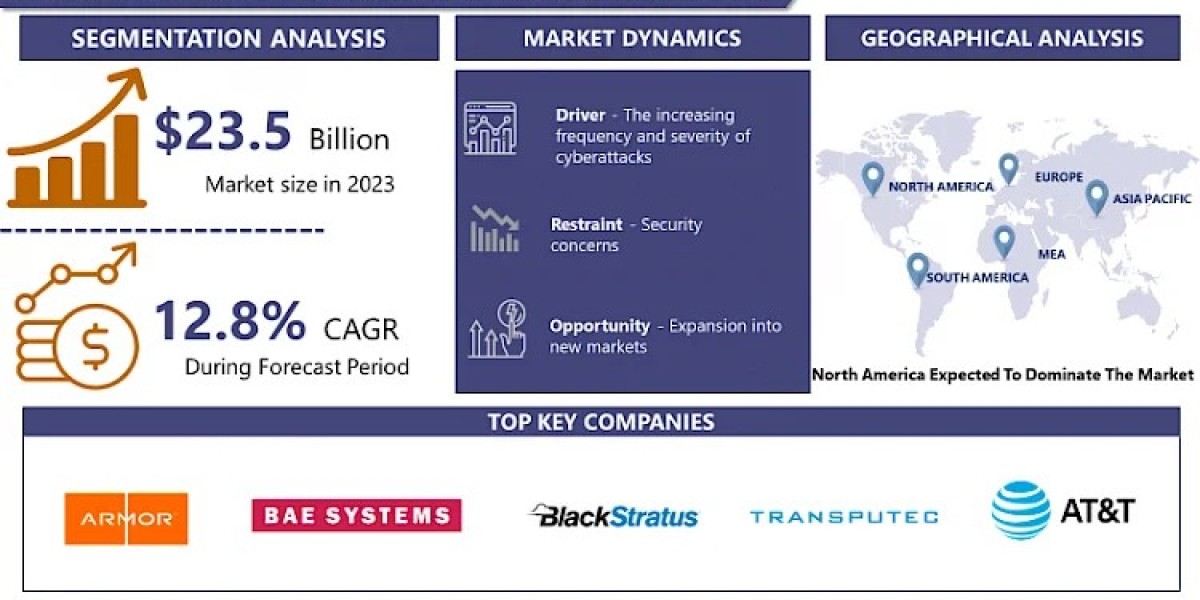 SEGMENTATION ANALYSIS

$23.5 Billion
Market size in 2023

12.8% CAGR
During Forecast Period

MARKET DYNAMICS

Driver - The increasing frequency and severity of cyberattacks

Restraint - Security concerns

Opportunity - Expansion into new markets

GEOGRAPHICAL ANALYSIS

NORTH AMERICA
EUROPE
ASIA PACIFIC
MEA
SOUTH AMERICA

North America Expected To Dominate The Market

TOP KEY COMPANIES

ARMOR
BAE SYSTEMS
BlackStratus
TRANSPUTEC
AT&T